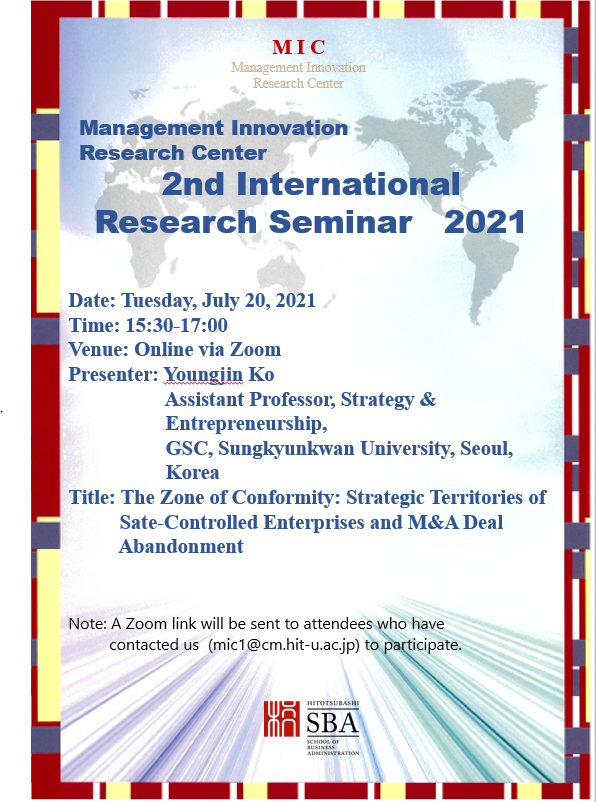 MIC
Management Innovation
Research Center

Management Innovation
Research Center
2nd International
Research Seminar 2021

Date: Tuesday, July 20, 2021
Time: 15:30-17:00
Venue: Online via Zoom
Presenter: Youngjin Ko
Assistant Professor, Strategy & Entrepreneurship,
GSC, Sungkyunkwan University, Seoul, Korea
Title: The Zone of Conformity: Strategic Territories of Sate-Controlled Enterprises and M&A Deal Abandonment

Note: A Zoom link will be sent to attendees who have contacted us (mic1@cm.hit-u.ac.jp) to participate.

HITOTSUBASHI
SBA
SCHOOL OF
BUSINESS
ADMINISTRATION